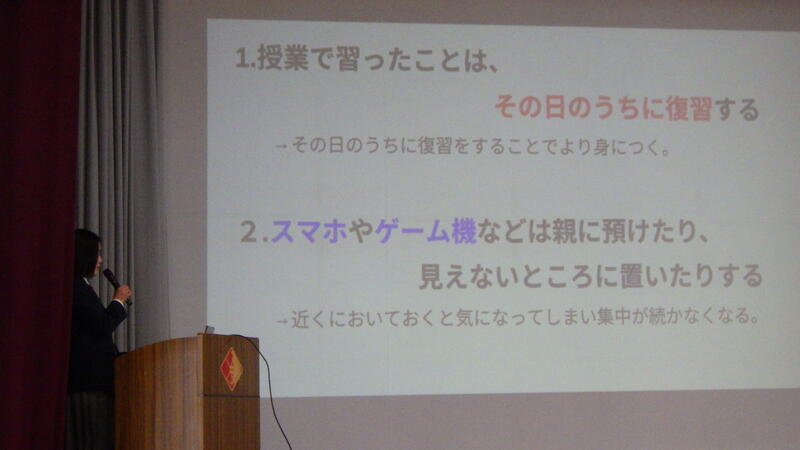 1.授業で習ったことは、

その日のうちに復習する

→その日のうちに復習をすることでより身につく。

2.スマホやゲーム機などは親に預けたり、

見えないところに置いたりする

→近くにおいておくと気になってしまい集中が続かなくなる。